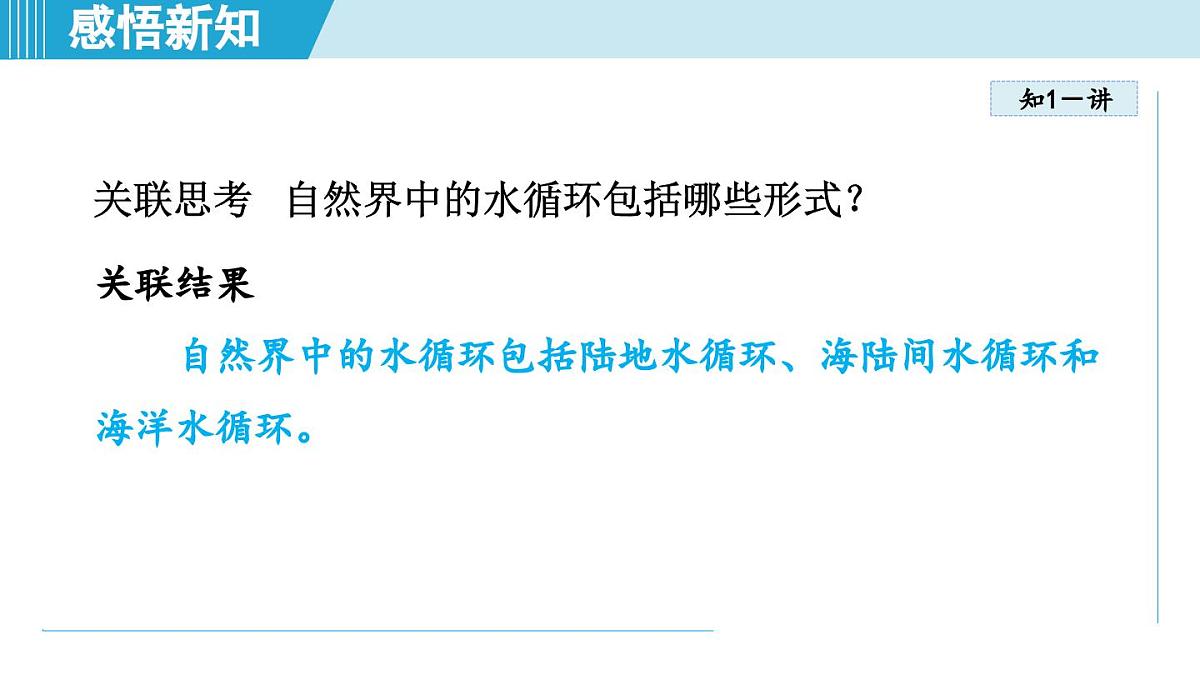 感悟新知

知1－讲

关联思考　自然界中的水循环包括哪些形式?

关联结果

自然界中的水循环包括陆地水循环、海陆间水循环和海洋水循环。